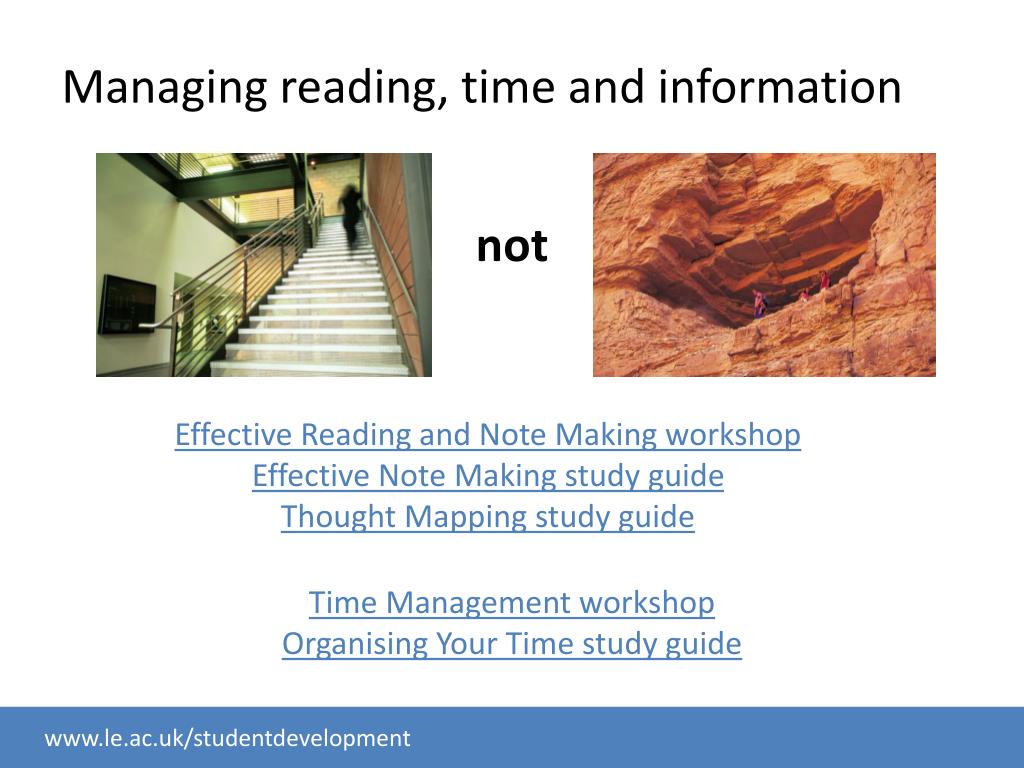 Managing reading, time and information

not

Effective Reading and Note Making workshop
Effective Note Making study guide
Thought Mapping study guide

Time Management workshop
Organising Your Time study guide

www.le.ac.uk/studentdevelopment